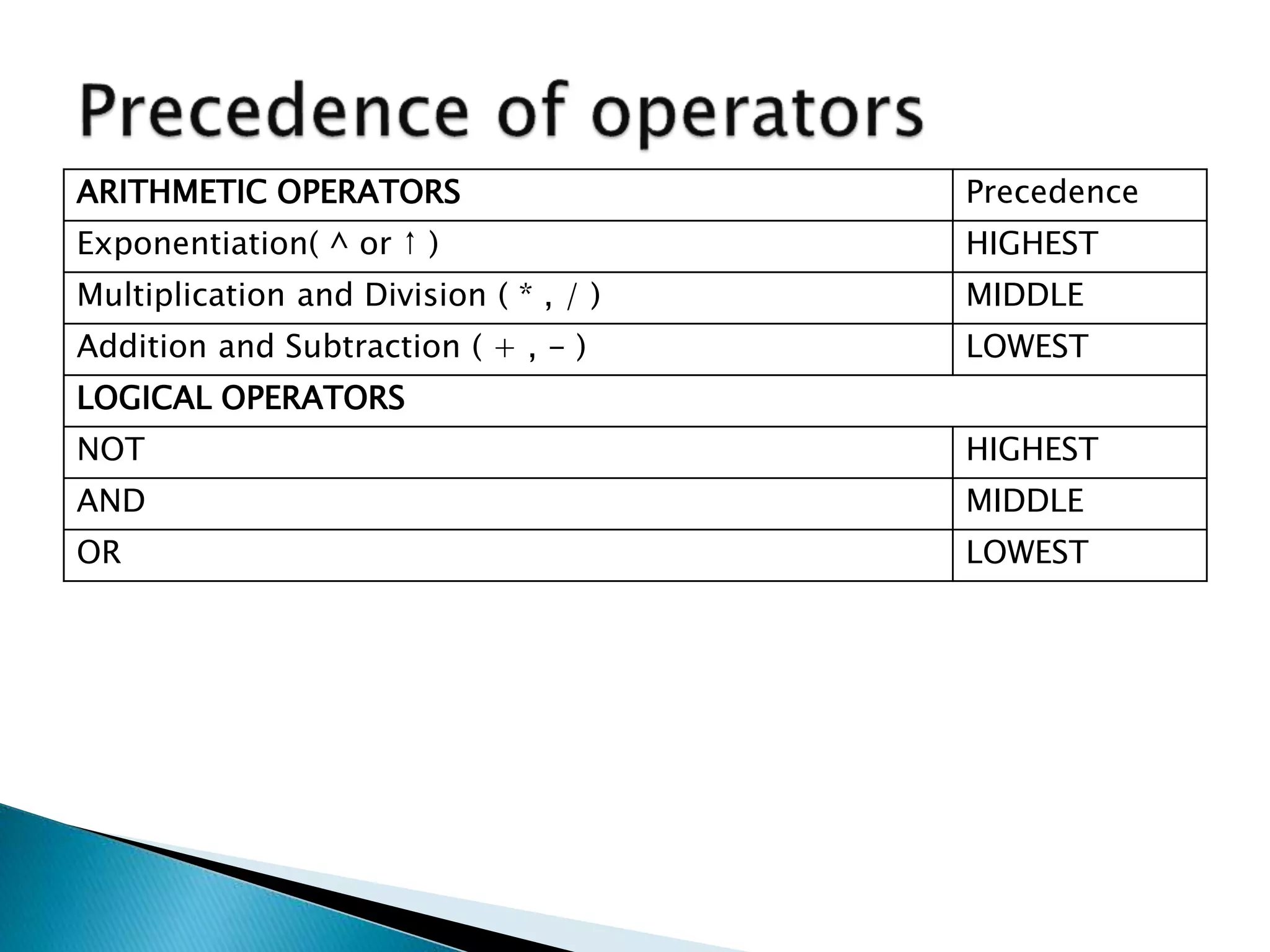 Precedence of operators

| ARITHMETIC OPERATORS | Precedence |
|---|---|
| Exponentiation( ^ or ↑ ) | HIGHEST |
| Multiplication and Division ( * , / ) | MIDDLE |
| Addition and Subtraction ( + , - ) | LOWEST |
| LOGICAL OPERATORS | |
| NOT | HIGHEST |
| AND | MIDDLE |
| OR | LOWEST |